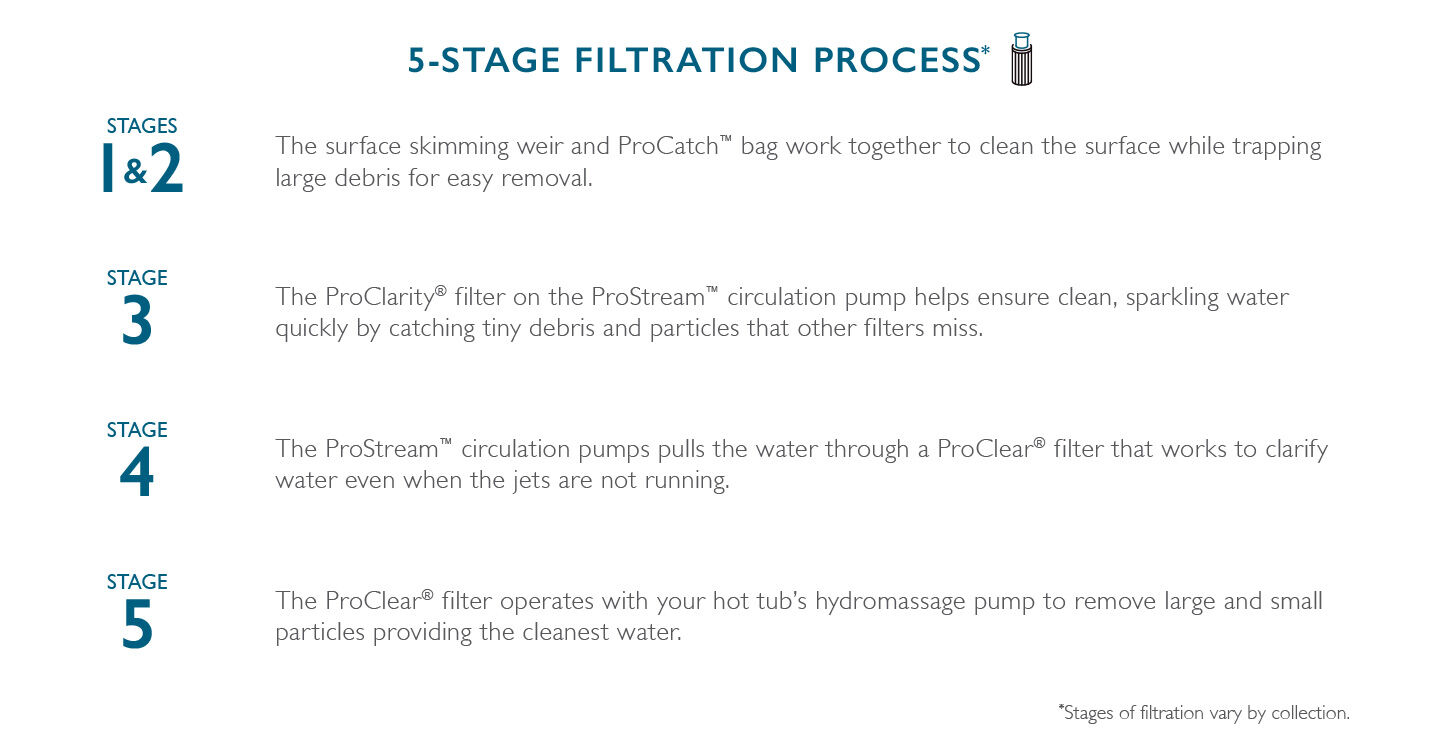 5-STAGE FILTRATION PROCESS*

STAGES
1&2

The surface skimming weir and ProCatch™ bag work together to clean the surface while trapping large debris for easy removal.

STAGE
3

The ProClarity® filter on the ProStream™ circulation pump helps ensure clean, sparkling water quickly by catching tiny debris and particles that other filters miss.

STAGE
4

The ProStream™ circulation pumps pulls the water through a ProClear® filter that works to clarify water even when the jets are not running.

STAGE
5

The ProClear® filter operates with your hot tub's hydromassage pump to remove large and small particles providing the cleanest water.

*Stages of filtration vary by collection.